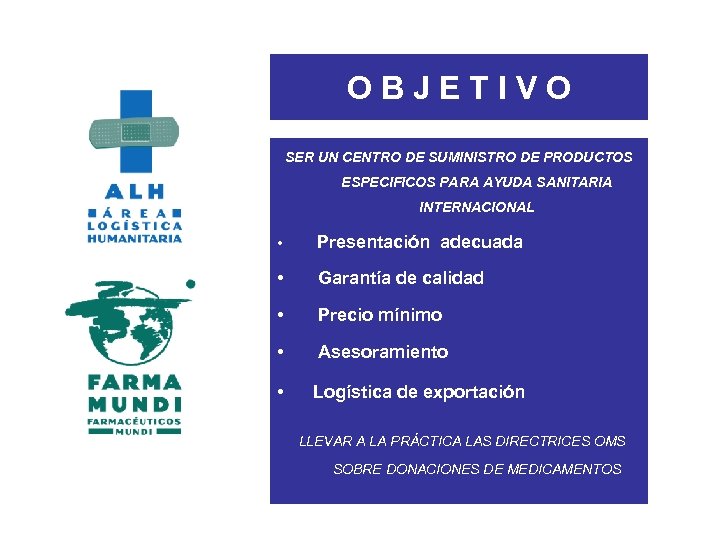 ALH
ÁREA
LOGÍSTICA
HUMANITARIA

FARMA
MUNDI
FARMACÉUTICOS
MUNDI

OBJETIVO

SER UN CENTRO DE SUMINISTRO DE PRODUCTOS ESPECIFICOS PARA AYUDA SANITARIA INTERNACIONAL

• Presentación adecuada
• Garantía de calidad
• Precio mínimo
• Asesoramiento
• Logística de exportación

LLEVAR A LA PRÁCTICA LAS DIRECTRICES OMS SOBRE DONACIONES DE MEDICAMENTOS